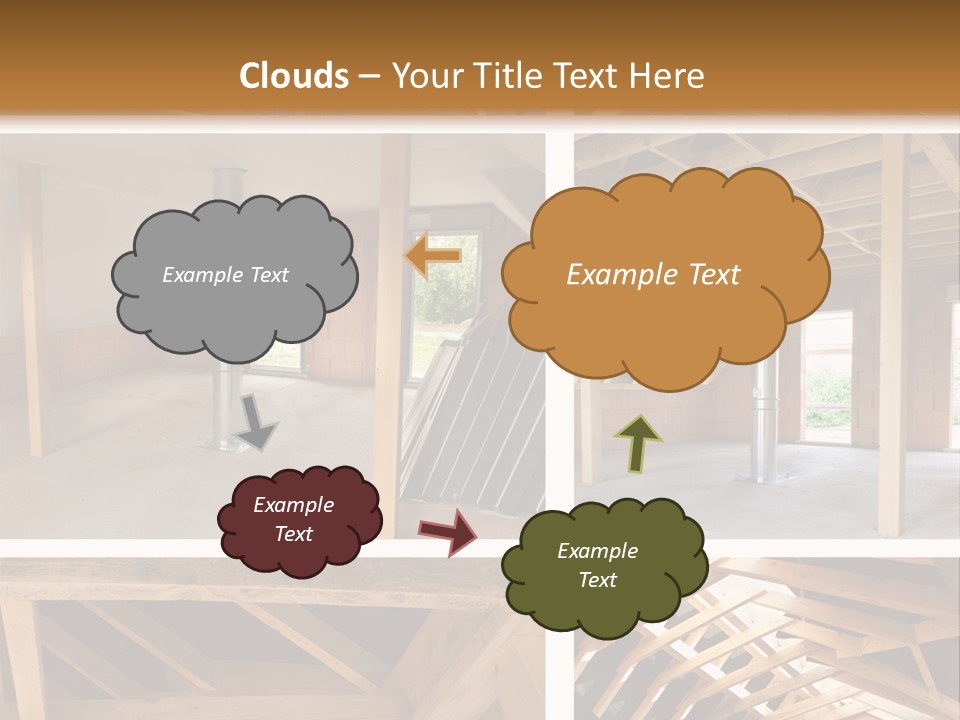 Clouds – Your Title Text Here

Example Text

Example Text

Example Text

Example Text